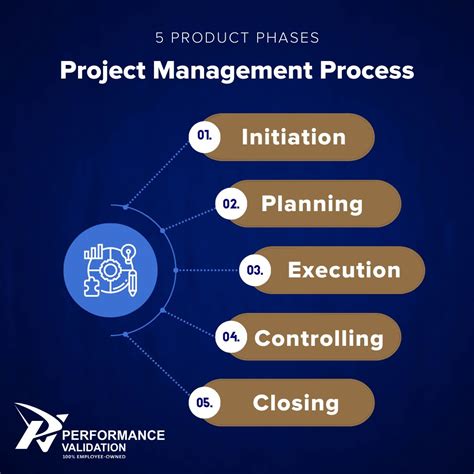 5 PRODUCT PHASES

Project Management Process

01. Initiation

02. Planning

03. Execution

04. Controlling

05. Closing

PERFORMANCE VALIDATION
100% EMPLOYEE-OWNED